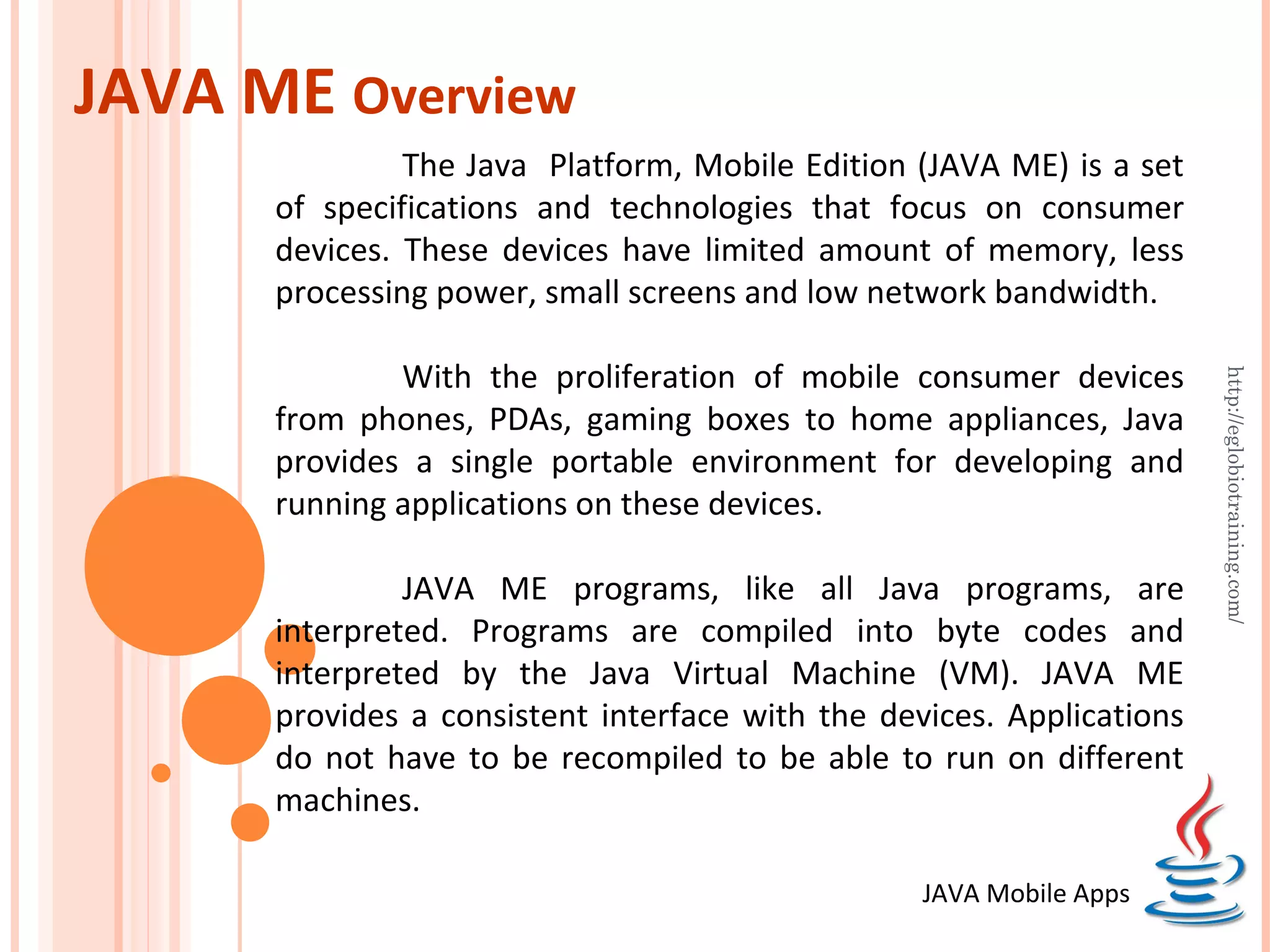 JAVA ME Overview

The Java Platform, Mobile Edition (JAVA ME) is a set of specifications and technologies that focus on consumer devices. These devices have limited amount of memory, less processing power, small screens and low network bandwidth.

With the proliferation of mobile consumer devices from phones, PDAs, gaming boxes to home appliances, Java provides a single portable environment for developing and running applications on these devices.

JAVA ME programs, like all Java programs, are interpreted. Programs are compiled into byte codes and interpreted by the Java Virtual Machine (VM). JAVA ME provides a consistent interface with the devices. Applications do not have to be recompiled to be able to run on different machines.

http://eglobiotraining.com/

JAVA Mobile Apps